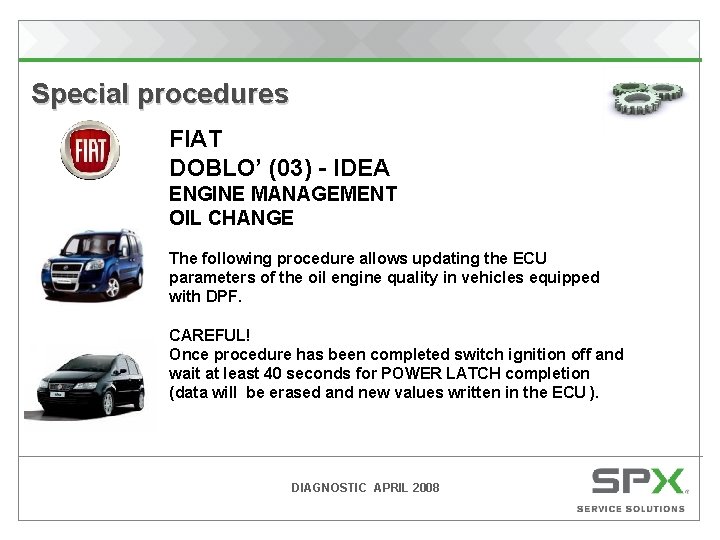 Special procedures

FIAT

FIAT
DOBLO' (03) - IDEA
ENGINE MANAGEMENT
OIL CHANGE

The following procedure allows updating the ECU parameters of the oil engine quality in vehicles equipped with DPF.

CAREFUL!
Once procedure has been completed switch ignition off and wait at least 40 seconds for POWER LATCH completion (data will be erased and new values written in the ECU ).

DIAGNOSTIC APRIL 2008

SPX
SERVICE SOLUTIONS